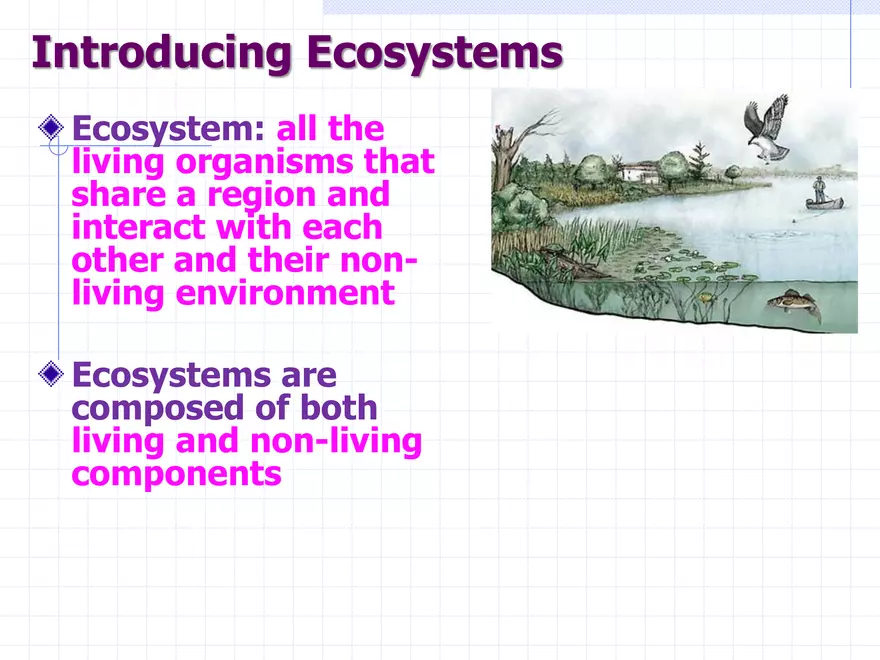 Introducing Ecosystems

Ecosystem: all the living organisms that share a region and interact with each other and their non-living environment

Ecosystems are composed of both living and non-living components